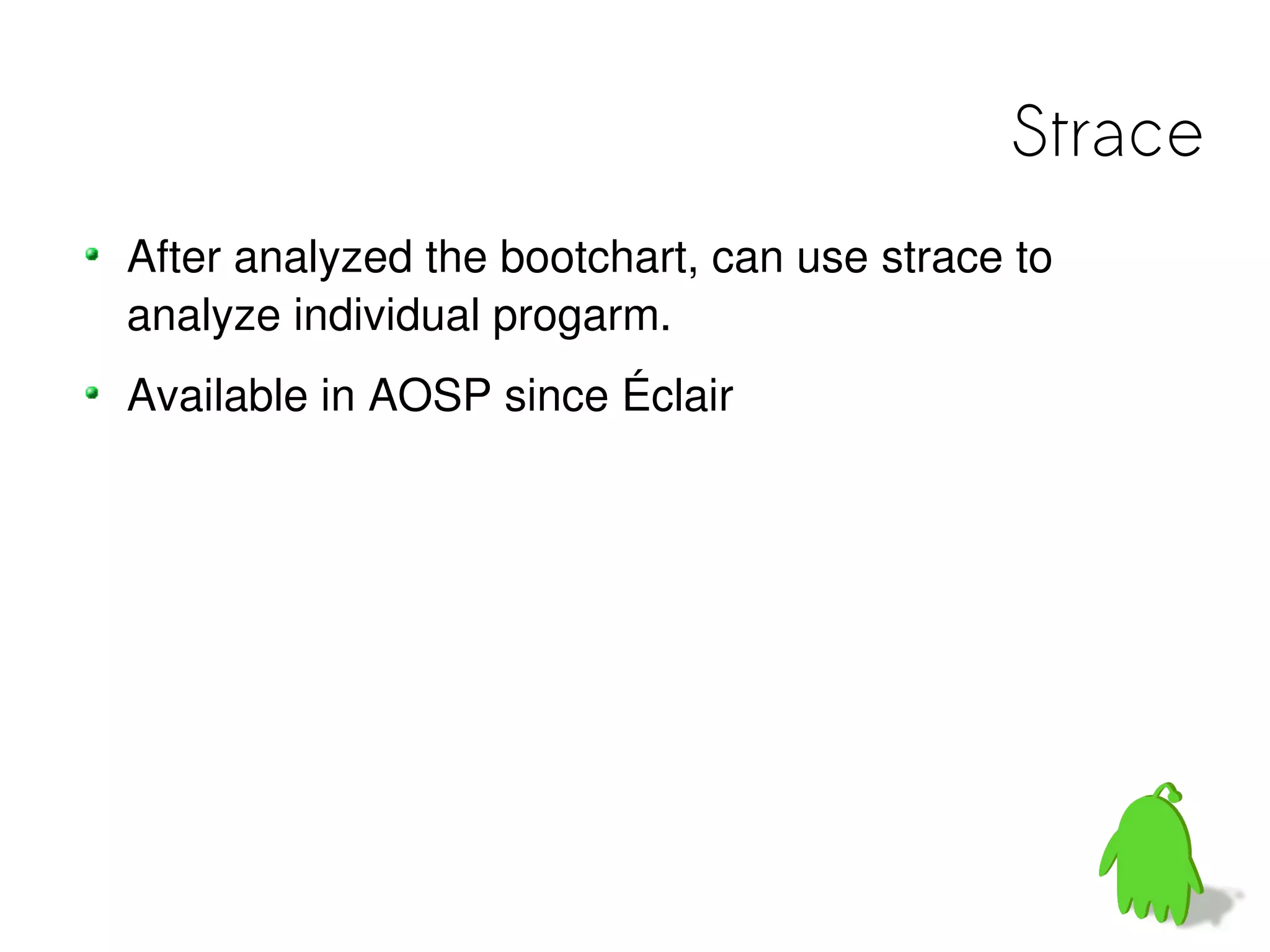 Strace

- After analyzed the bootchart, can use strace to analyze individual progarm.
- Available in AOSP since Éclair